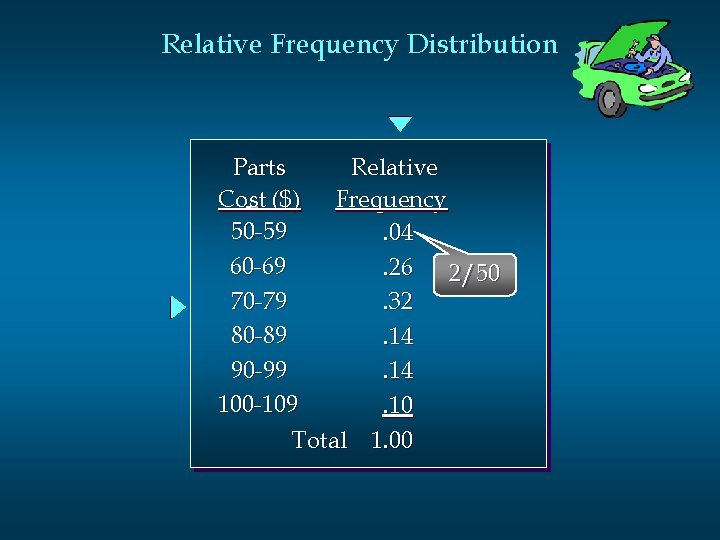 Relative Frequency Distribution

| Parts Cost ($) | Relative Frequency |
|---|---|
| 50-59 | .04 |
| 60-69 | .26 |
| 70-79 | .32 |
| 80-89 | .14 |
| 90-99 | .14 |
| 100-109 | .10 |
| Total | 1.00 |

2/50